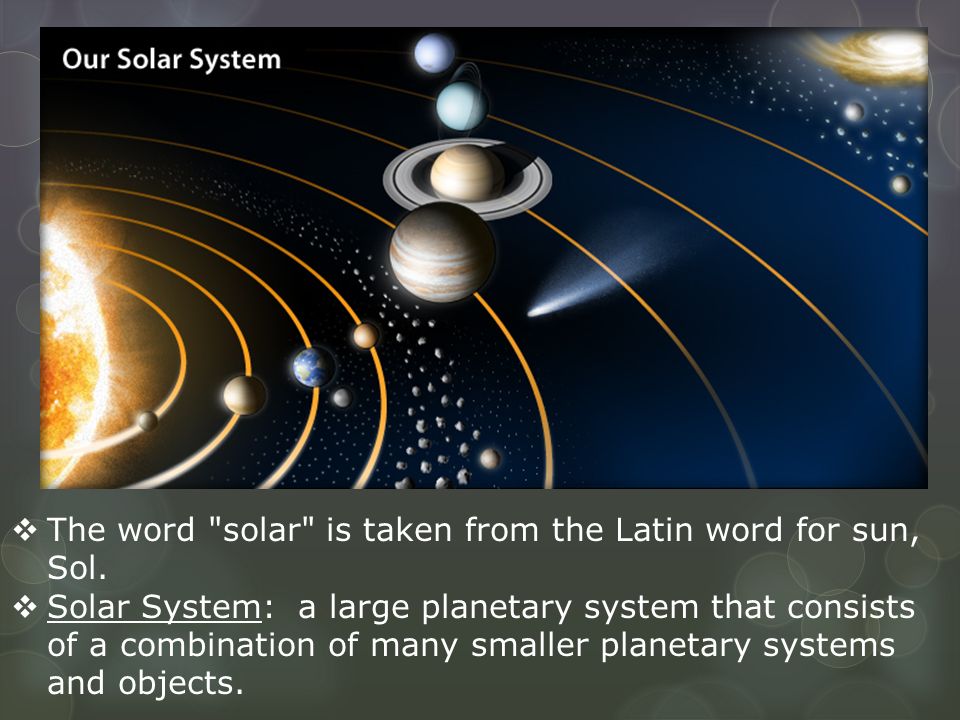 Our Solar System

❖ The word "solar" is taken from the Latin word for sun, Sol.
❖ Solar System: a large planetary system that consists of a combination of many smaller planetary systems and objects.